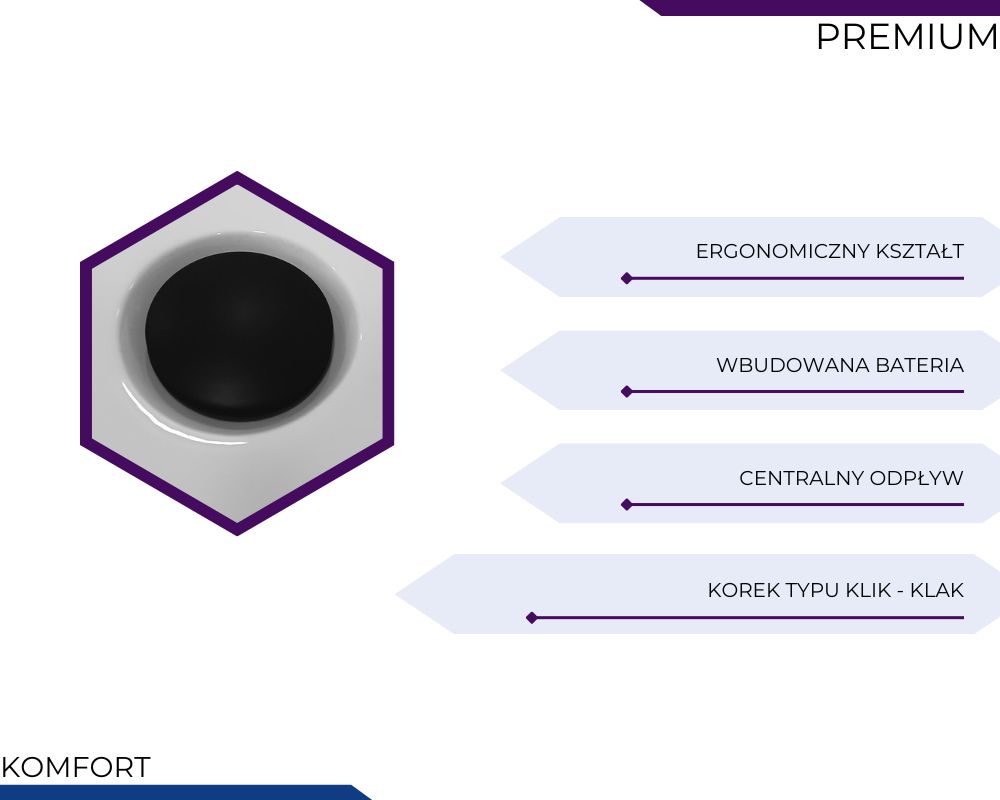 PREMIUM

ERGONOMICZNY KSZTAŁT

WBUDOWANA BATERIA

CENTRALNY ODPŁYW

KOREK TYPU KLIK - KLAK

KOMFORT